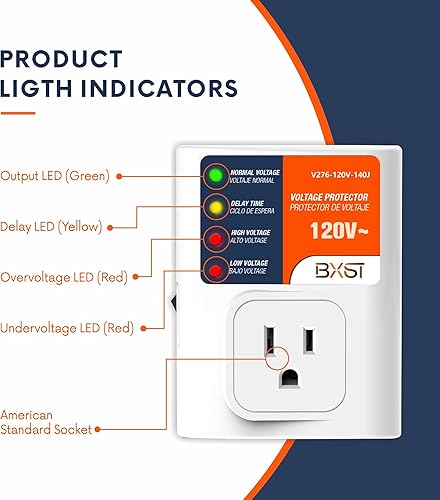 PRODUCT
LIGTH INDICATORS

Output LED (Green)

Delay LED (Yellow)

Overvoltage LED (Red)

Undervoltage LED (Red)

American
Standard Socket

NORMAL VOLTAGE
VOLTAJE NORMAL

DELAY TIME
CICLO DE ESPERA

HIGH VOLTAGE
ALTO VOLTAGE

LOW VOLTAGE
BAJO VOLTAGE

V276-120V-140J

VOLTAGE PROTECTOR
PROTECTOR DE VOLTAJE

120V~

BXST